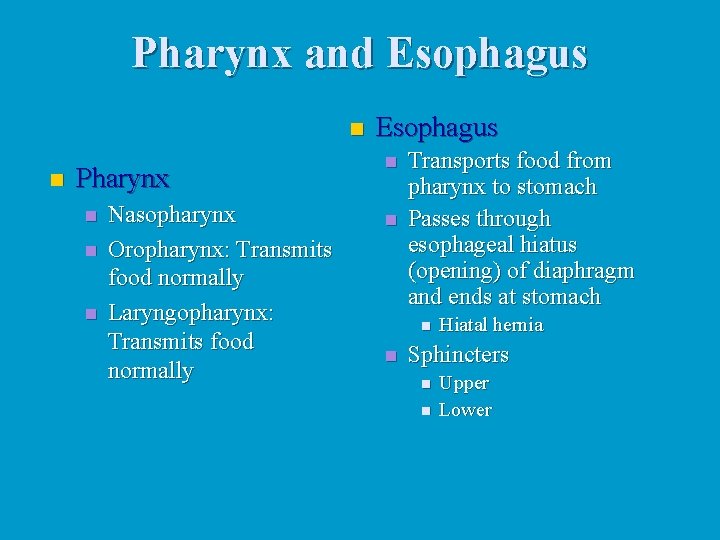 Pharynx and Esophagus

Pharynx
Nasopharynx
Oropharynx: Transmits food normally
Laryngopharynx: Transmits food normally

Esophagus
Transports food from pharynx to stomach
Passes through esophageal hiatus (opening) of diaphragm and ends at stomach
Hiatal hernia
Sphincters
Upper
Lower